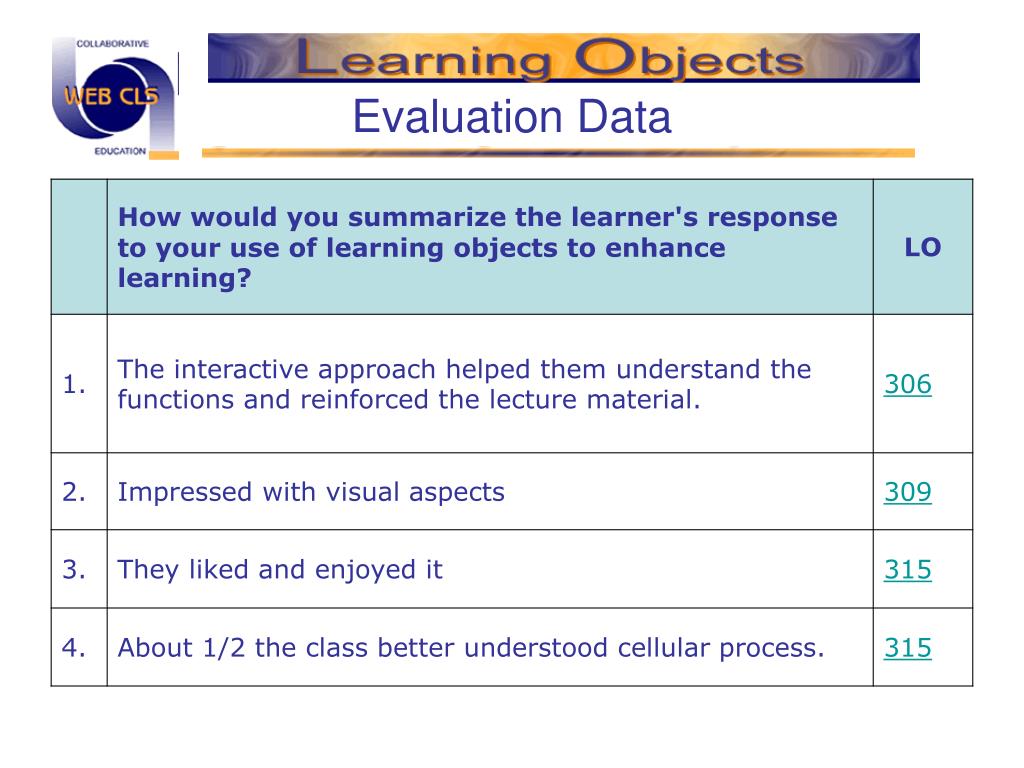 COLLABORATIVE
WEB CLS
EDUCATION

Learning Objects

Evaluation Data

| | How would you summarize the learner's response to your use of learning objects to enhance learning? | LO |
|---|---|---|
| 1. | The interactive approach helped them understand the functions and reinforced the lecture material. | 306 |
| 2. | Impressed with visual aspects | 309 |
| 3. | They liked and enjoyed it | 315 |
| 4. | About 1/2 the class better understood cellular process. | 315 |